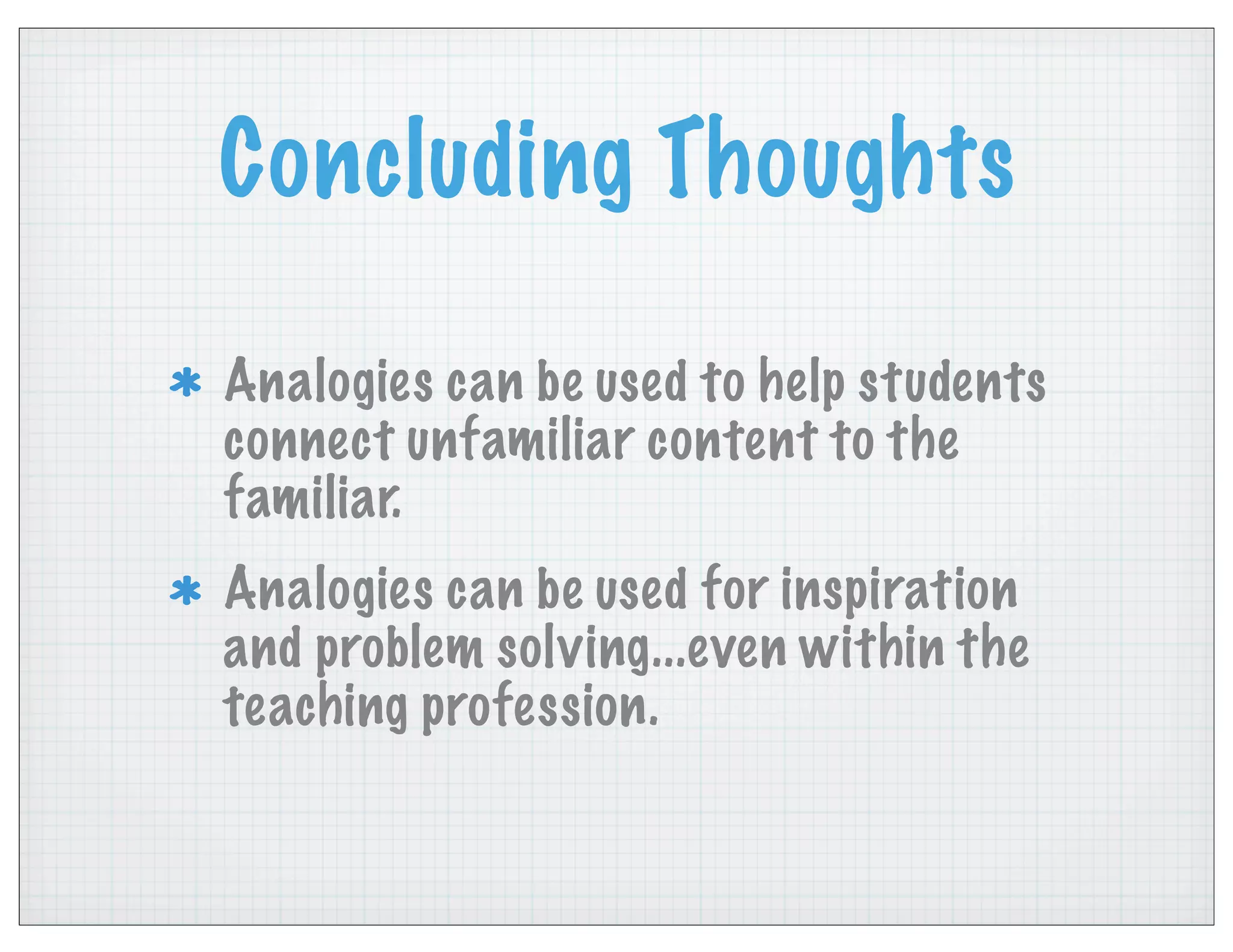 Concluding Thoughts

* Analogies can be used to help students connect unfamiliar content to the familiar.

* Analogies can be used for inspiration and problem solving...even within the teaching profession.